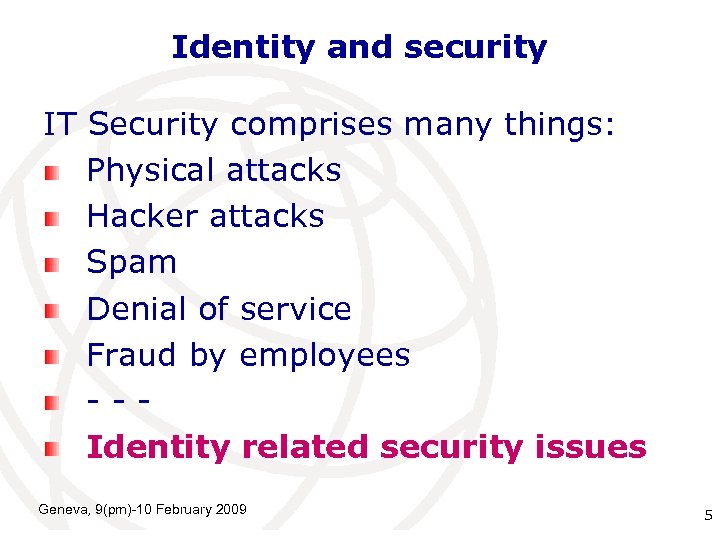 Identity and security

IT Security comprises many things:

- Physical attacks
- Hacker attacks
- Spam
- Denial of service
- Fraud by employees
- - - -
- Identity related security issues

Geneva, 9(pm)-10 February 2009

5